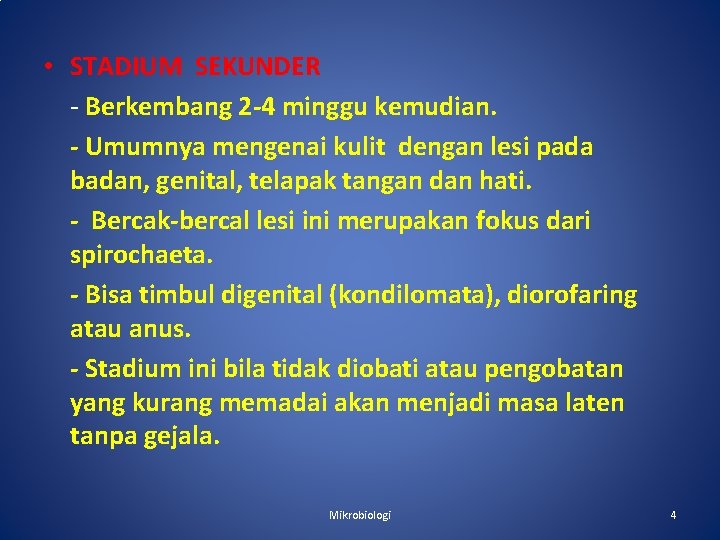 • STADIUM SEKUNDER

- Berkembang 2-4 minggu kemudian.

- Umumnya mengenai kulit dengan lesi pada badan, genital, telapak tangan dan hati.

- Bercak-bercal lesi ini merupakan fokus dari spirochaeta.

- Bisa timbul digenital (kondilomata), diorofaring atau anus.

- Stadium ini bila tidak diobati atau pengobatan yang kurang memadai akan menjadi masa laten tanpa gejala.

Mikrobiologi

4